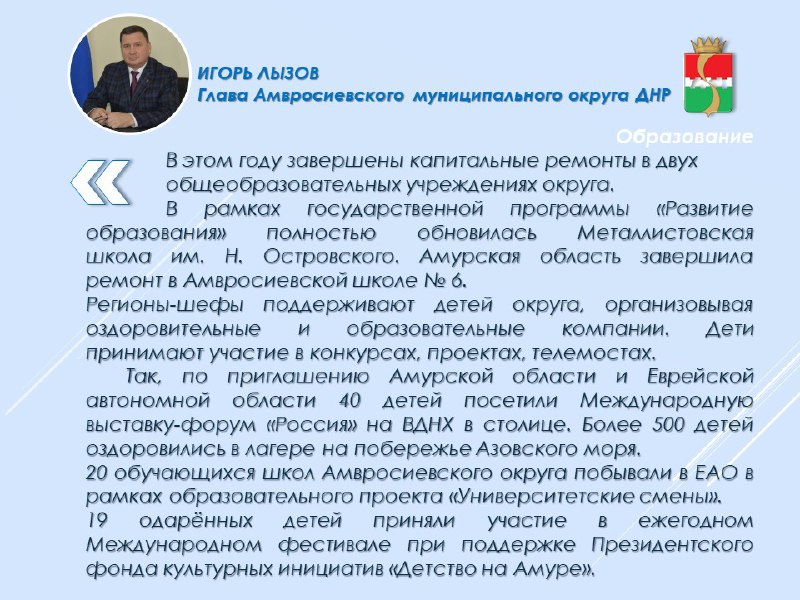 ИГОРЬ ЛЫЗОВ
Глава Амвросиевского муниципального округа ДНР

Образование

В этом году завершены капитальные ремонты в двух общеобразовательных учреждениях округа.

В рамках государственной программы «Развитие образования» полностью обновилась Металлистовская школа им. Н. Островского. Амурская область завершила ремонт в Амвросиевской школе № 6.

Регионы-шефы поддерживают детей округа, организовывая оздоровительные и образовательные компании. Дети принимают участие в конкурсах, проектах, телемостах.

Так, по приглашению Амурской области и Еврейской автономной области 40 детей посетили Международную выставку-форум «Россия» на ВДНХ в столице. Более 500 детей оздоровились в лагере на побережье Азовского моря.

20 обучающихся школ Амвросиевского округа побывали в ЕАО в рамках образовательного проекта «Университетские смены».

19 одарённых детей приняли участие в ежегодном Международном фестивале при поддержке Президентского фонда культурных инициатив «Детство на Амуре».